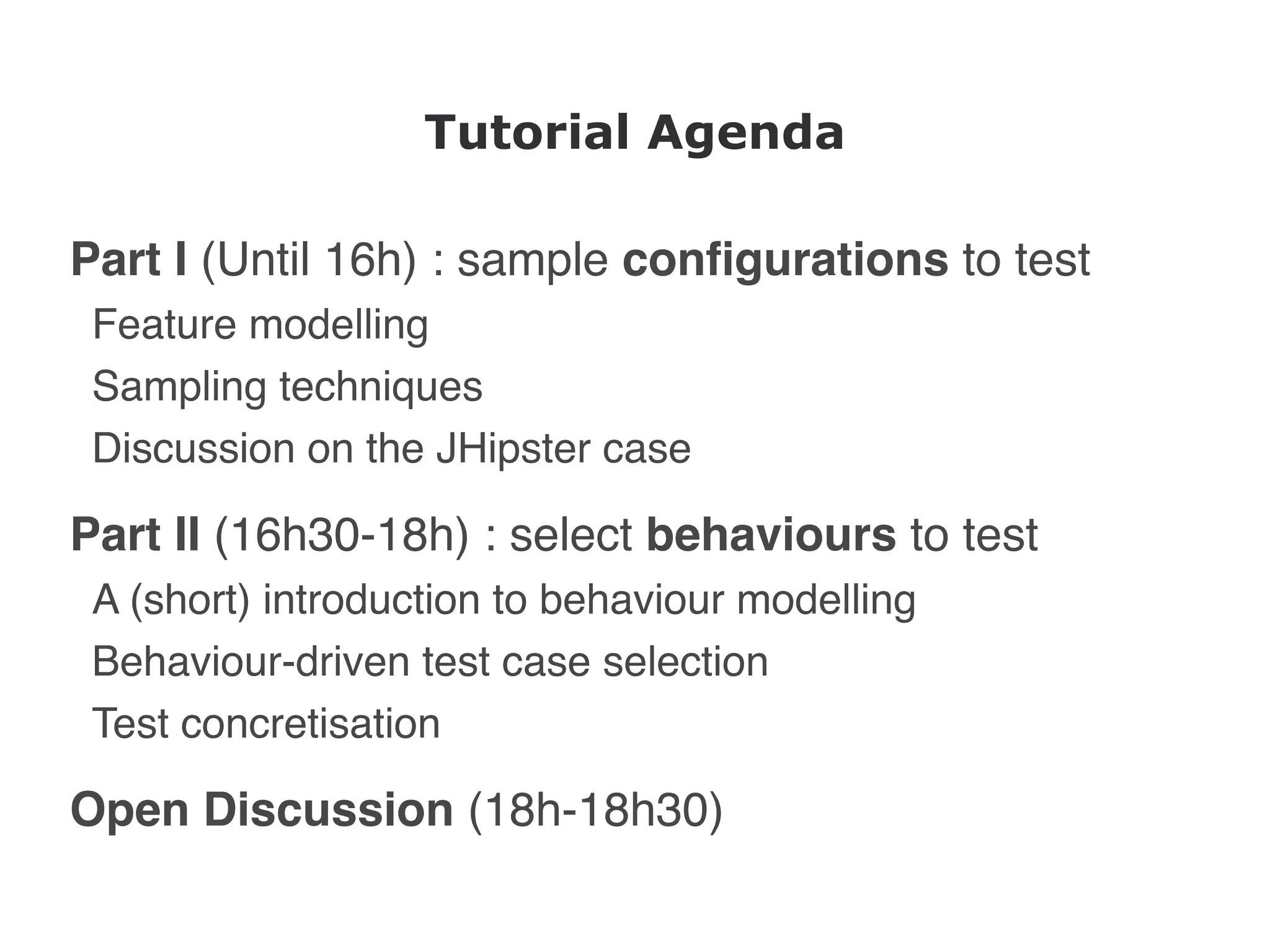 Tutorial Agenda

Part I (Until 16h) : sample configurations to test

Feature modelling

Sampling techniques

Discussion on the JHipster case

Part II (16h30-18h) : select behaviours to test

A (short) introduction to behaviour modelling

Behaviour-driven test case selection

Test concretisation

Open Discussion (18h-18h30)